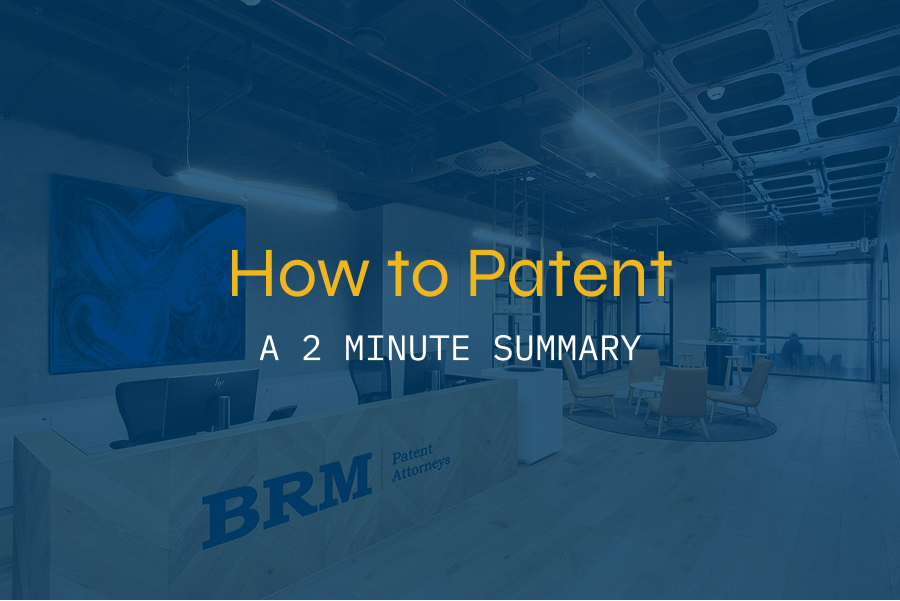 How to Patent

A 2 MINUTE SUMMARY

hp

BRM Patent Attorneys